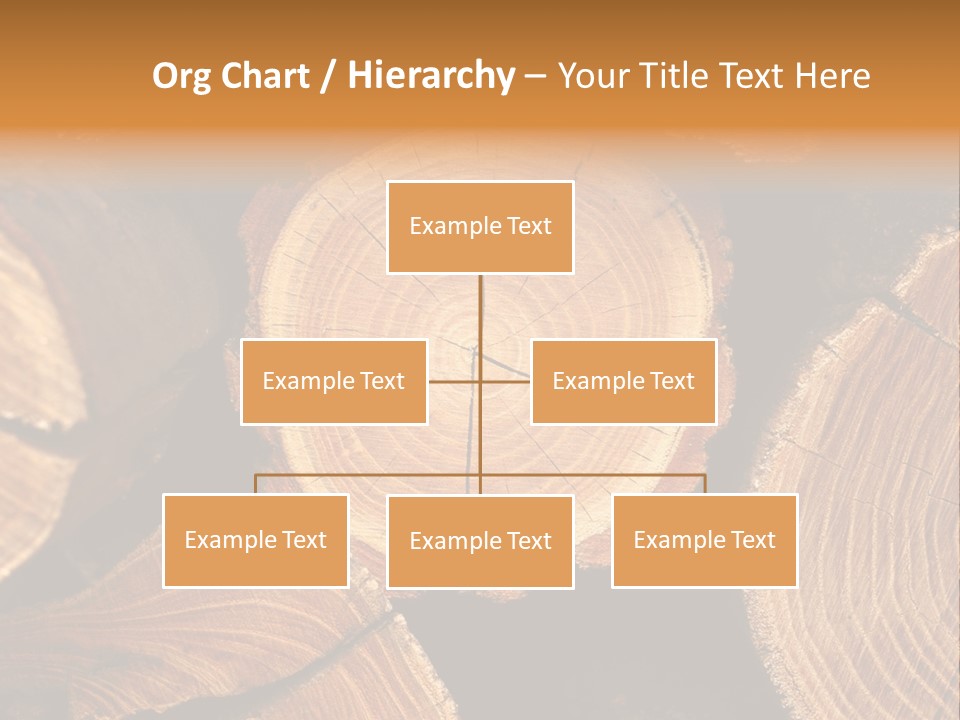 Org Chart / Hierarchy – Your Title Text Here

Example Text

Example Text

Example Text

Example Text

Example Text

Example Text